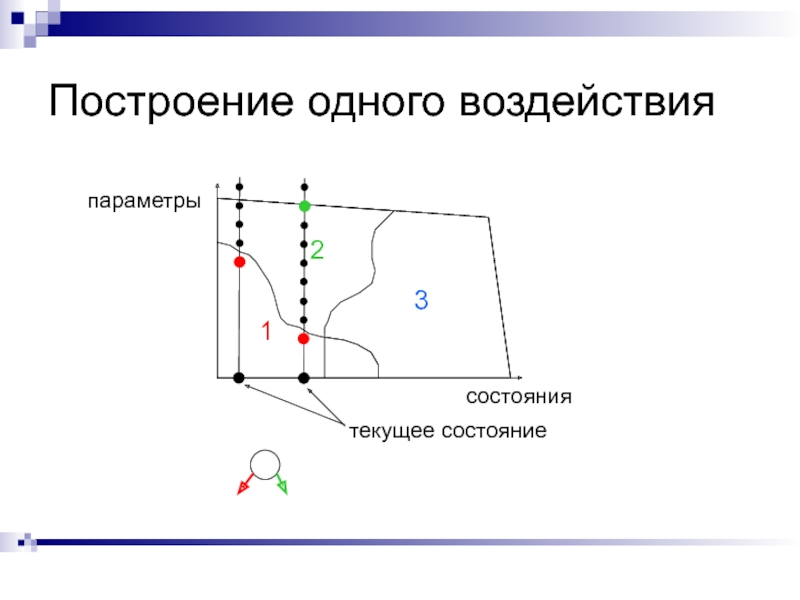 Построение одного воздействия

параметры

2

3

1

состояния

текущее состояние